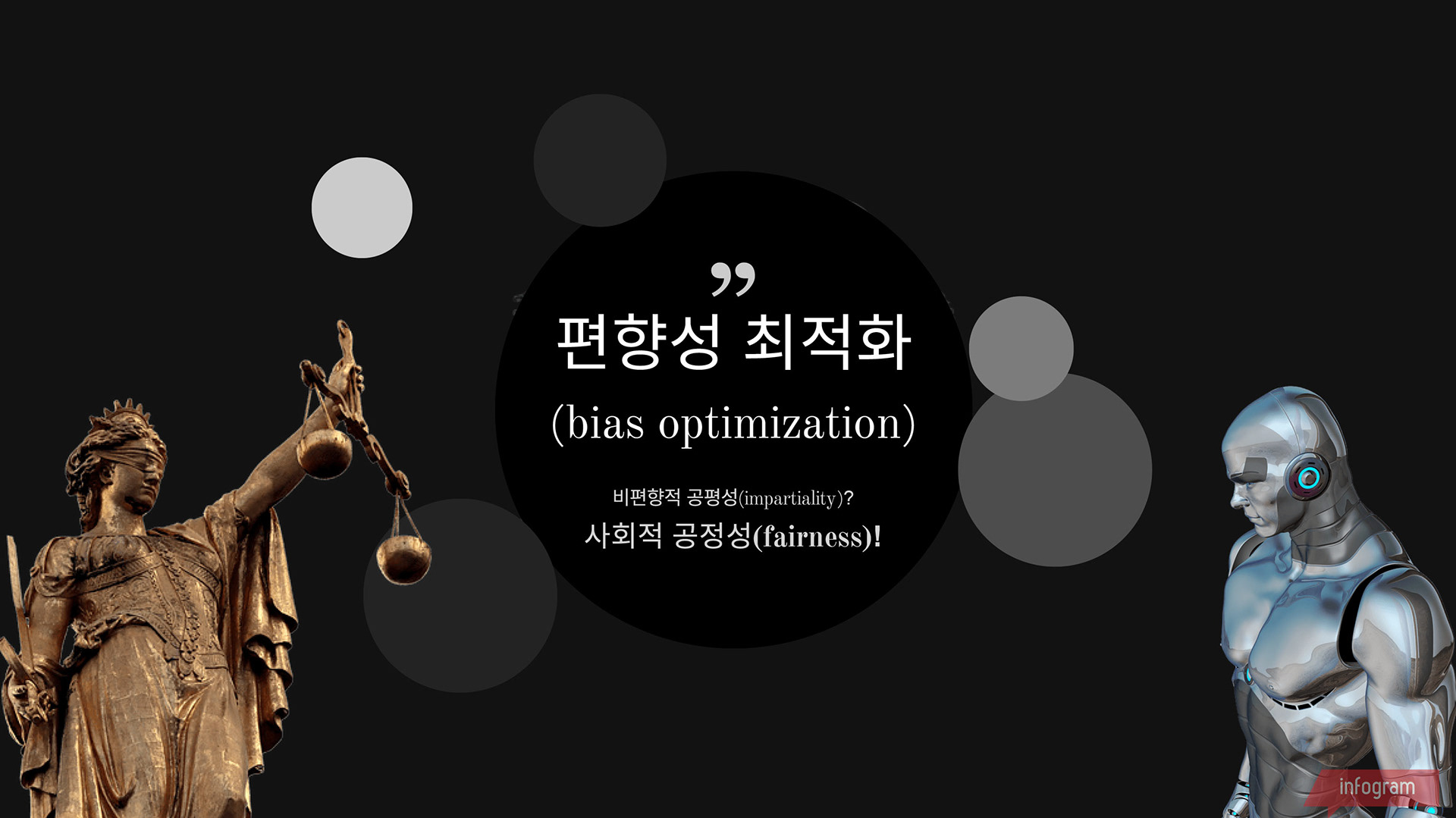 ”
편향성 최적화
(bias optimization)

비편향적 공평성(impartiality)?
사회적 공정성(fairness)!

infogram